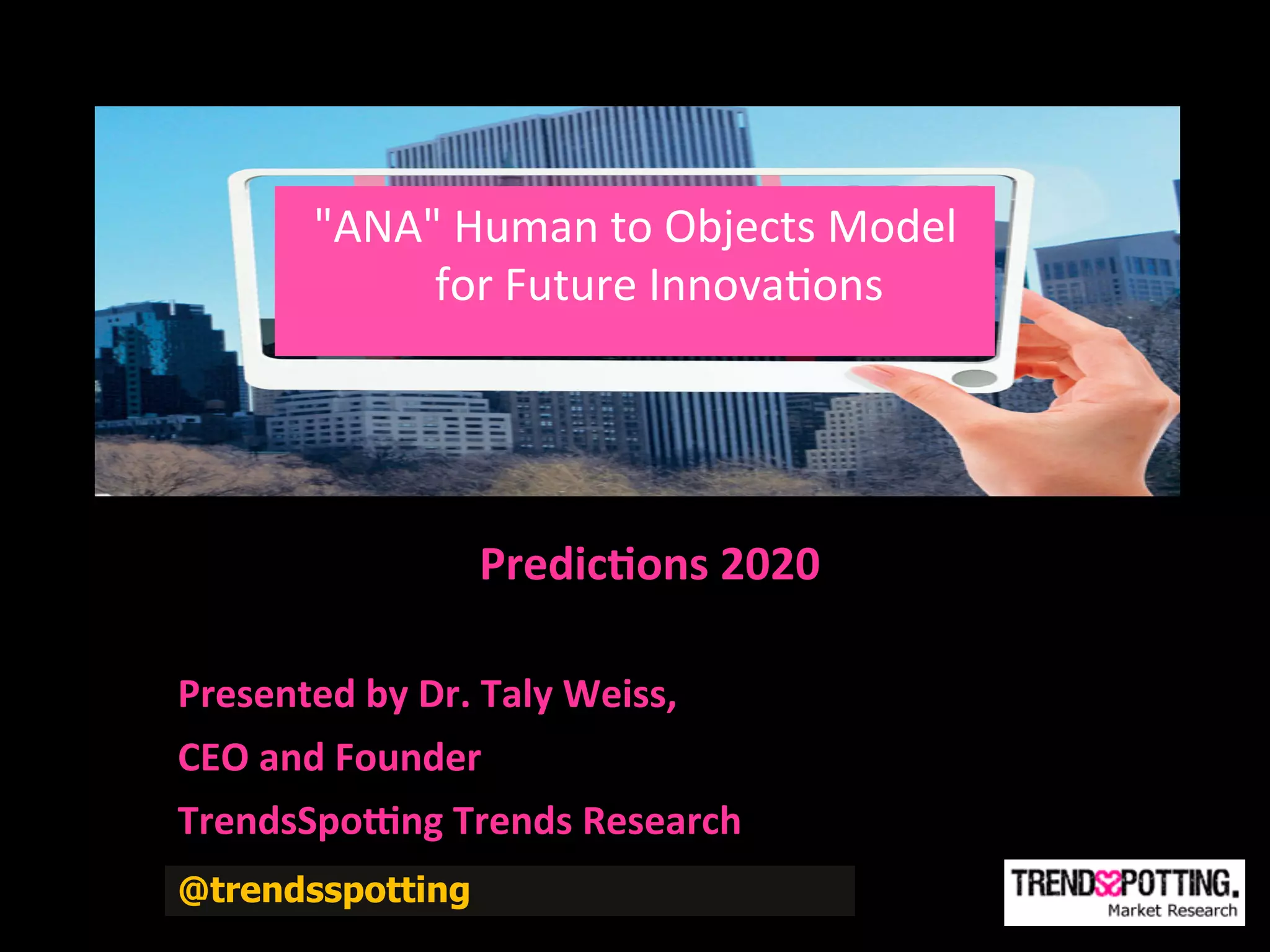 "ANA" Human to Objects Model for Future Innovations

Predictions 2020

Presented by Dr. Taly Weiss,

CEO and Founder

TrendsSpotting Trends Research

@trendsspotting

TRENDSSPOTTING. Market Research